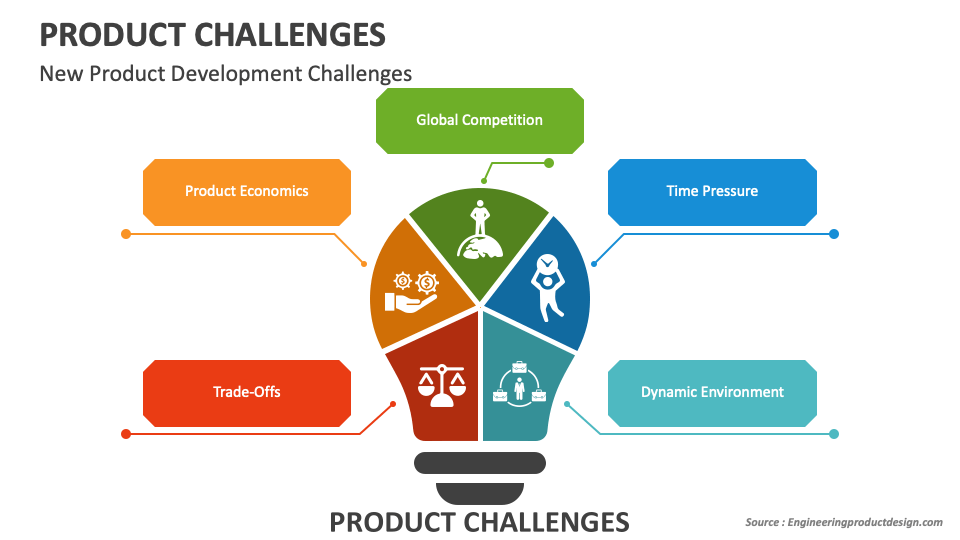 PRODUCT CHALLENGES

New Product Development Challenges

Global Competition

Product Economics

Time Pressure

Trade-Offs

Dynamic Environment

PRODUCT CHALLENGES

Source : Engineeringproductdesign.com